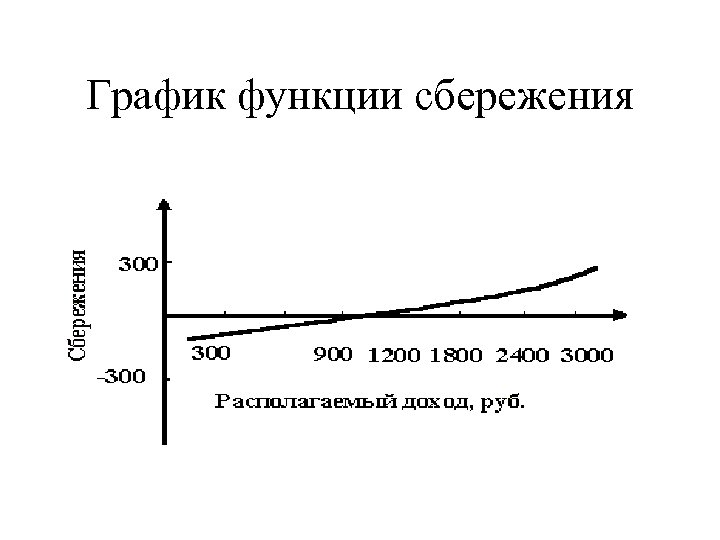 График функции сбережения

Сбережения

300

-300

300

900

1200

1800

2400

3000

Располагаемый доход, руб.